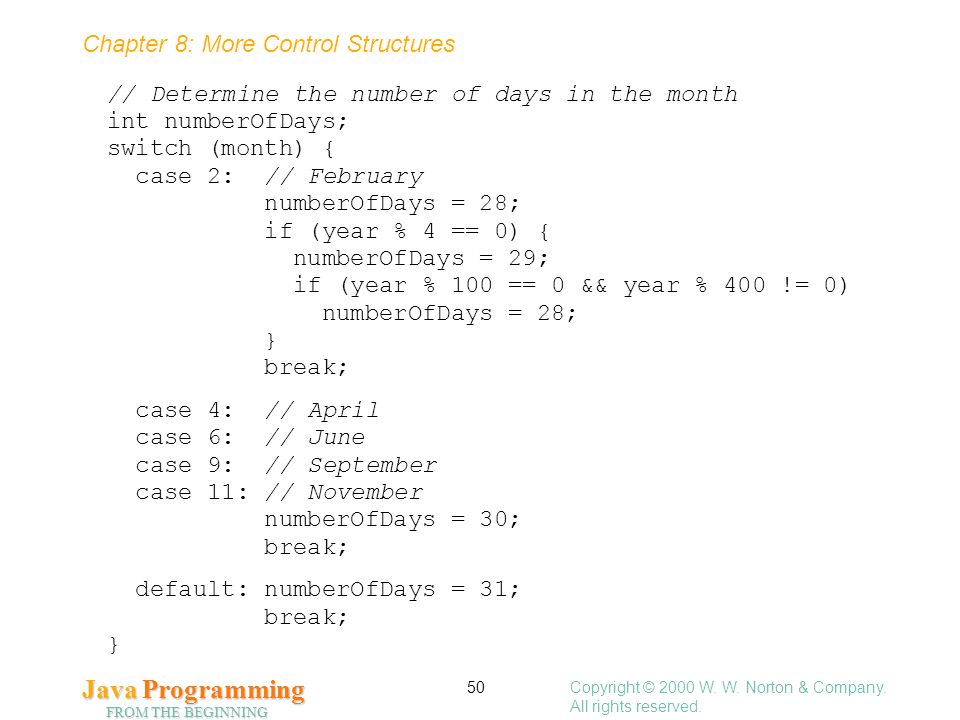 Chapter 8: More Control Structures

// Determine the number of days in the month
int numberOfDays;
switch (month) {
  case 2:  // February
           numberOfDays = 28;
           if (year % 4 == 0) {
             numberOfDays = 29;
             if (year % 100 == 0 && year % 400 != 0)
               numberOfDays = 28;
           }
           break;

  case 4:  // April
  case 6:  // June
  case 9:  // September
  case 11: // November
           numberOfDays = 30;
           break;

  default: numberOfDays = 31;
           break;
}

Java Programming
FROM THE BEGINNING

50

Copyright © 2000 W. W. Norton & Company. All rights reserved.